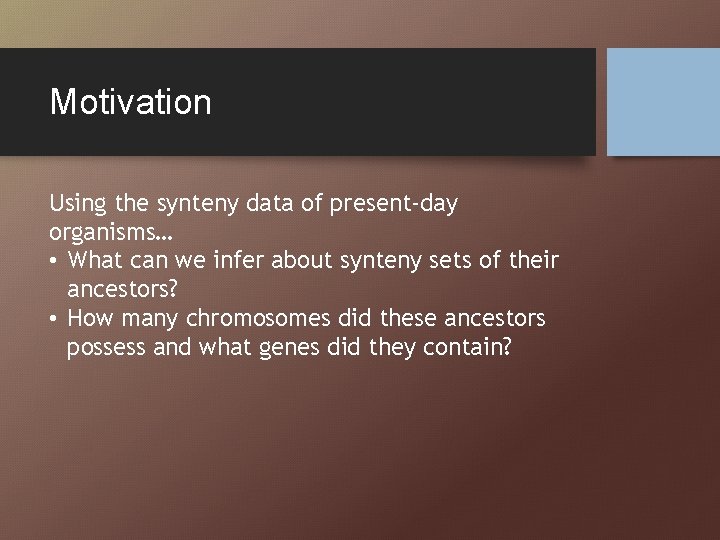 Motivation

Using the synteny data of present-day organisms…
• What can we infer about synteny sets of their ancestors?
• How many chromosomes did these ancestors possess and what genes did they contain?